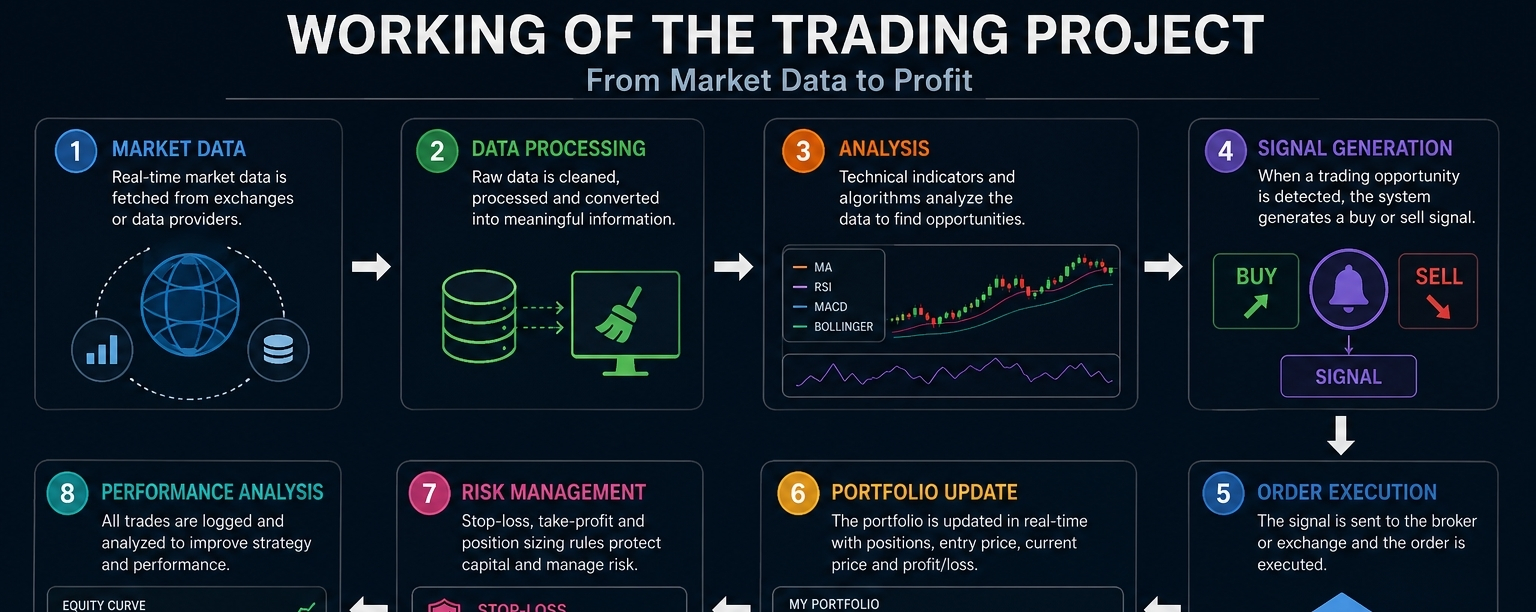 WORKING OF THE TRADING PROJECT
From Market Data to Profit

1 MARKET DATA
Real-time market data is fetched from exchanges or data providers.

2 DATA PROCESSING
Raw data is cleaned, processed and converted into meaningful information.

3 ANALYSIS
Technical indicators and algorithms analyze the data to find opportunities.

MA
RSI
MACD
BOLLINGER

4 SIGNAL GENERATION
When a trading opportunity is detected, the system generates a buy or sell signal.

BUY
SELL
SIGNAL

8 PERFORMANCE ANALYSIS
All trades are logged and analyzed to improve strategy and performance.

EQUITY CURVE

7 RISK MANAGEMENT
Stop-loss, take-profit and position sizing rules protect capital and manage risk.

STOP-LOSS

6 PORTFOLIO UPDATE
The portfolio is updated in real-time with positions, entry price, current price and profit/loss.

MY PORTFOLIO

5 ORDER EXECUTION
The signal is sent to the broker or exchange and the order is executed.